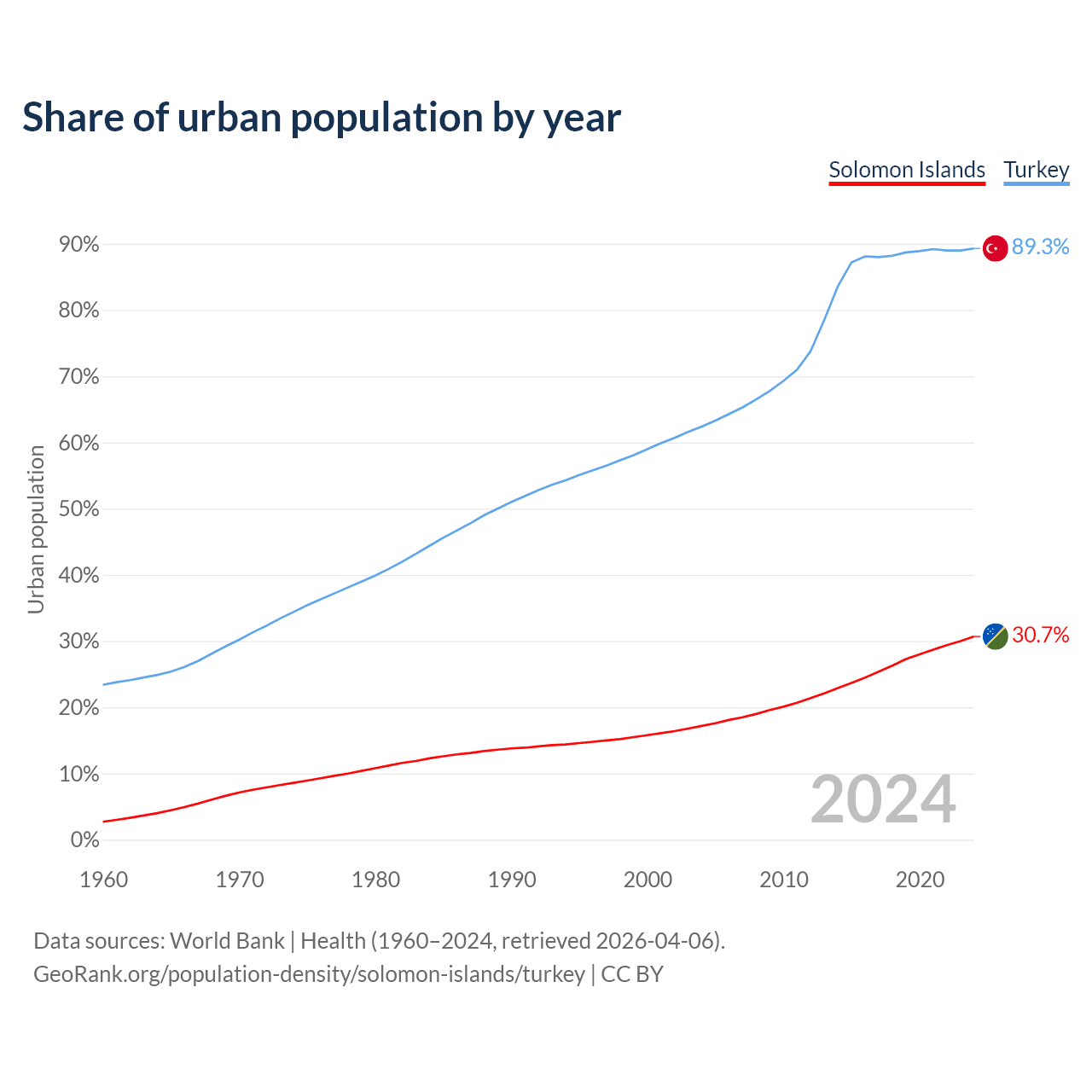 Share of urban population by year

Solomon Islands Turkey

Urban population

90%
80%
70%
60%
50%
40%
30%
20%
10%
0%

89.3%
30.7%

2024

1960 1970 1980 1990 2000 2010 2020

Data sources: World Bank | Health (1960–2024, retrieved 2026-04-06).
GeoRank.org/population-density/solomon-islands/turkey | CC BY